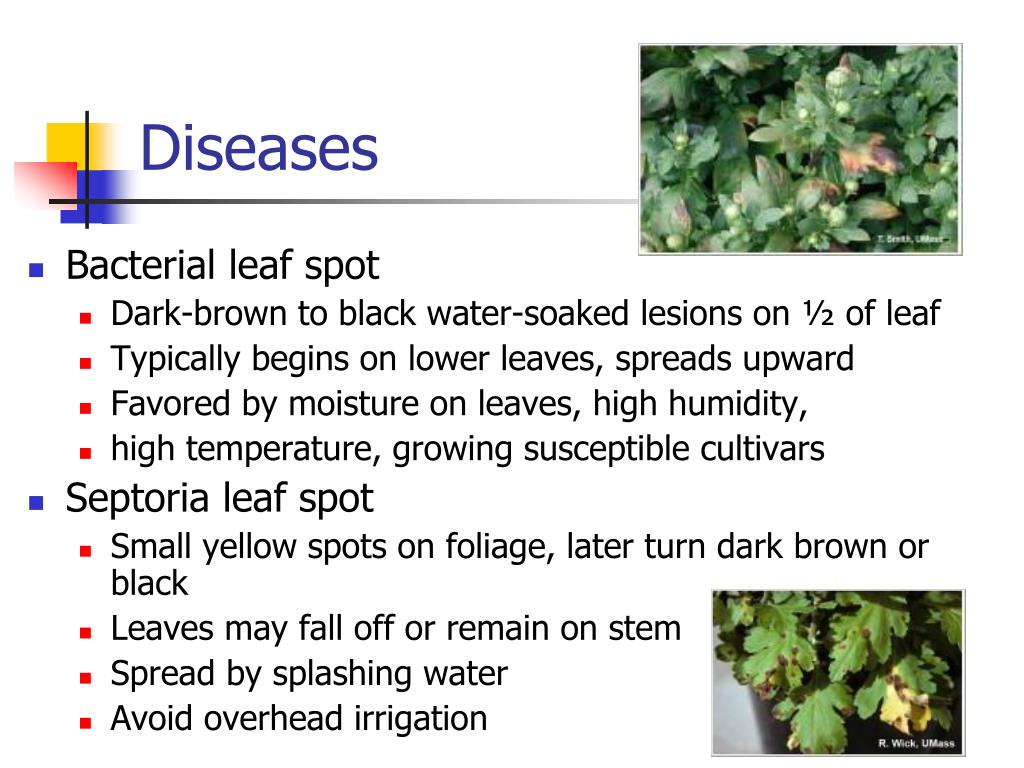 Diseases

T. Smith, UMass

- Bacterial leaf spot
  - Dark-brown to black water-soaked lesions on ½ of leaf
  - Typically begins on lower leaves, spreads upward
  - Favored by moisture on leaves, high humidity,
  - high temperature, growing susceptible cultivars
- Septoria leaf spot
  - Small yellow spots on foliage, later turn dark brown or black
  - Leaves may fall off or remain on stem
  - Spread by splashing water
  - Avoid overhead irrigation

R. Wick, UMass